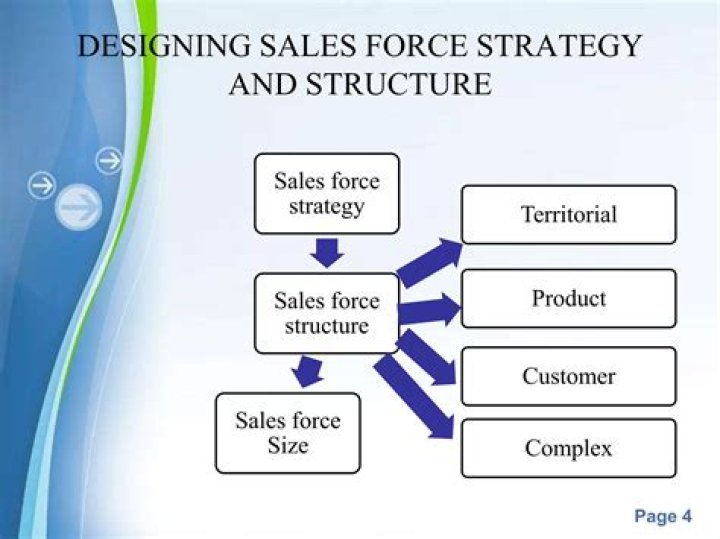 DESIGNING SALES FORCE STRATEGY AND STRUCTURE

Sales force strategy

Sales force structure

Sales force Size

Territorial

Product

Customer

Complex

Page 4